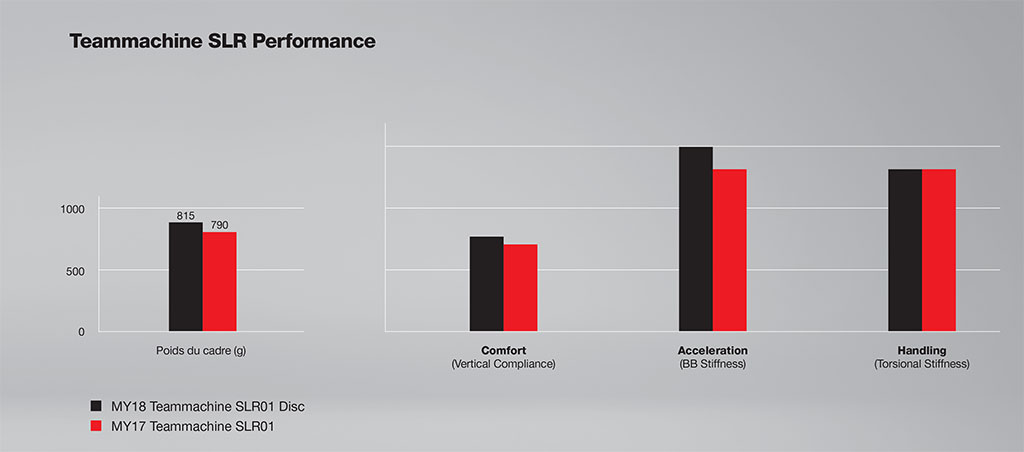 Teammachine SLR Performance

1000
500
0

815
790

Poids du cadre (g)

Comfort
(Vertical Compliance)

Acceleration
(BB Stiffness)

Handling
(Torsional Stiffness)

MY18 Teammachine SLR01 Disc
MY17 Teammachine SLR01